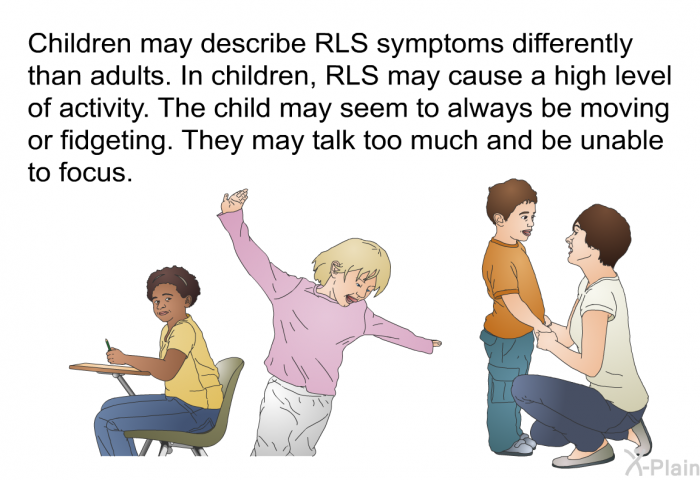 Children may describe RLS symptoms differently than adults. In children, RLS may cause a high level of activity. The child may seem to always be moving or fidgeting. They may talk too much and be unable to focus.

X-Plain